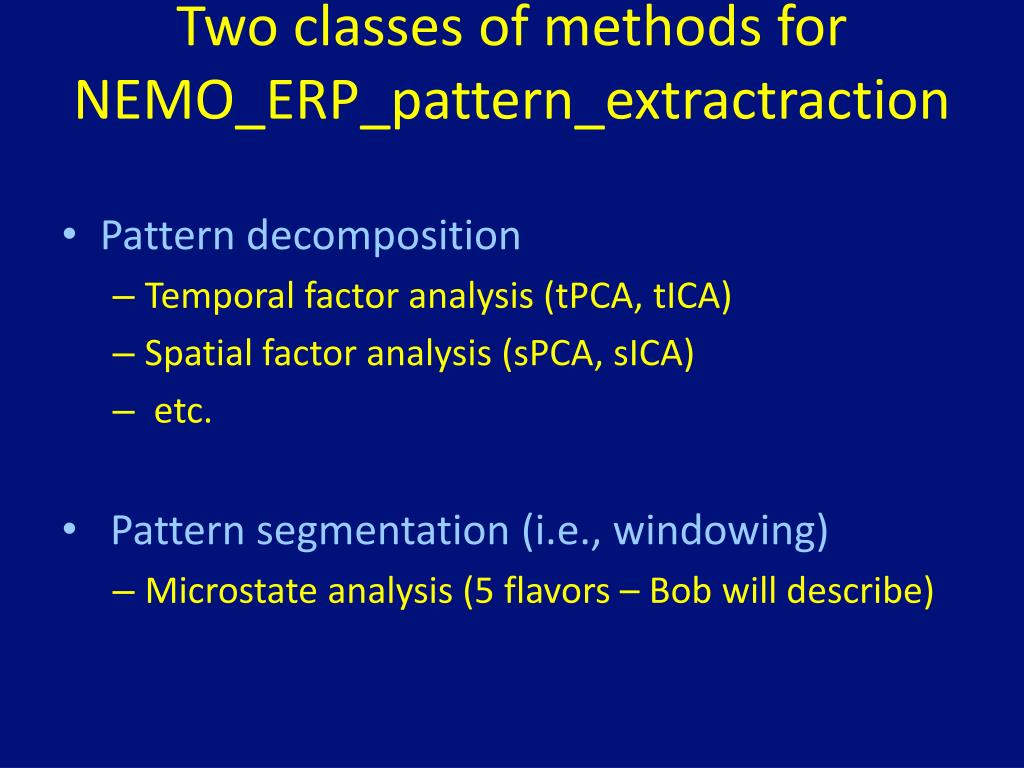 Two classes of methods for NEMO_ERP_pattern_extractraction

• Pattern decomposition
– Temporal factor analysis (tPCA, tICA)
– Spatial factor analysis (sPCA, sICA)
– etc.

• Pattern segmentation (i.e., windowing)
– Microstate analysis (5 flavors – Bob will describe)